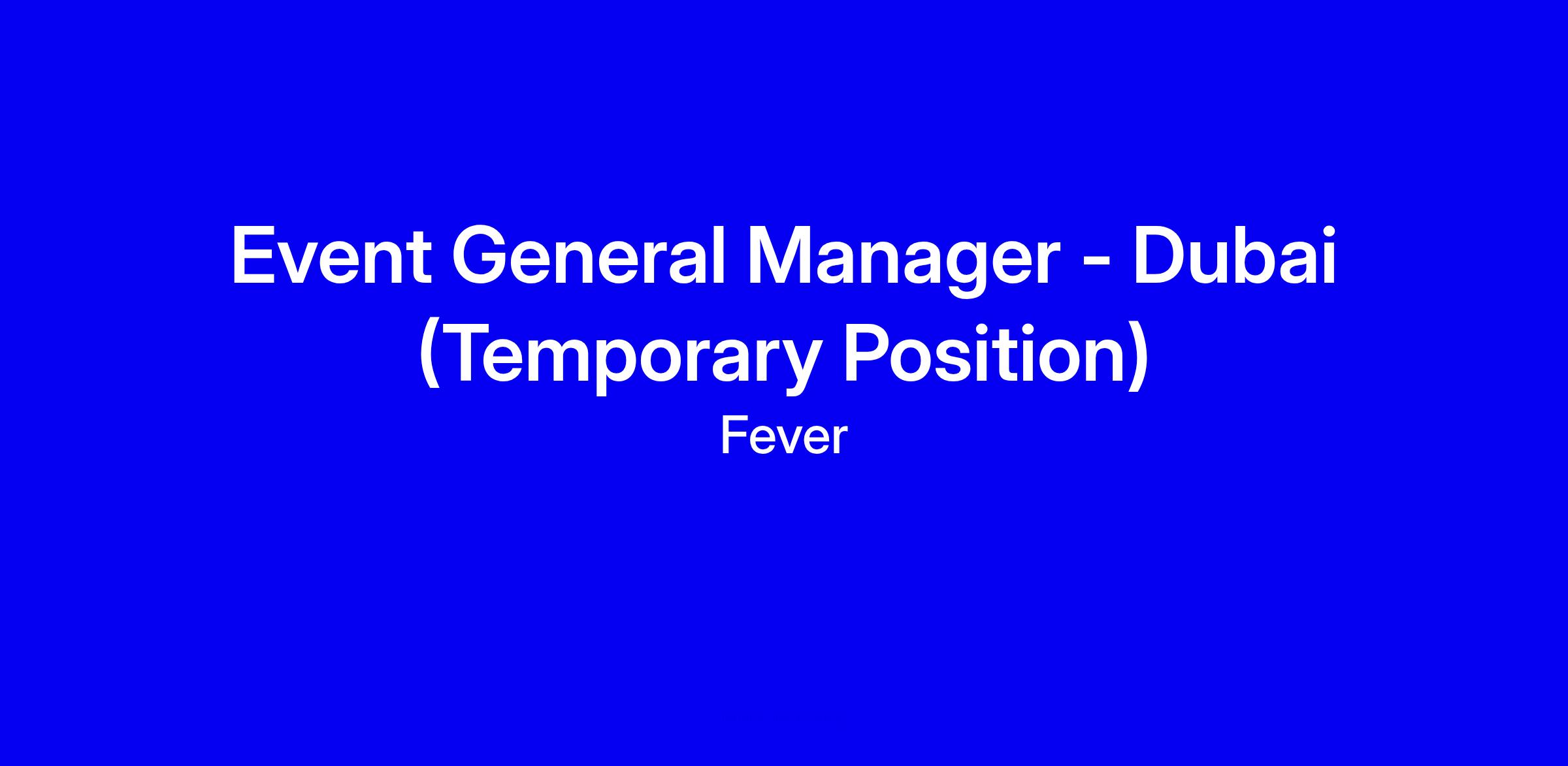 Event General Manager - Dubai (Temporary Position)

Fever